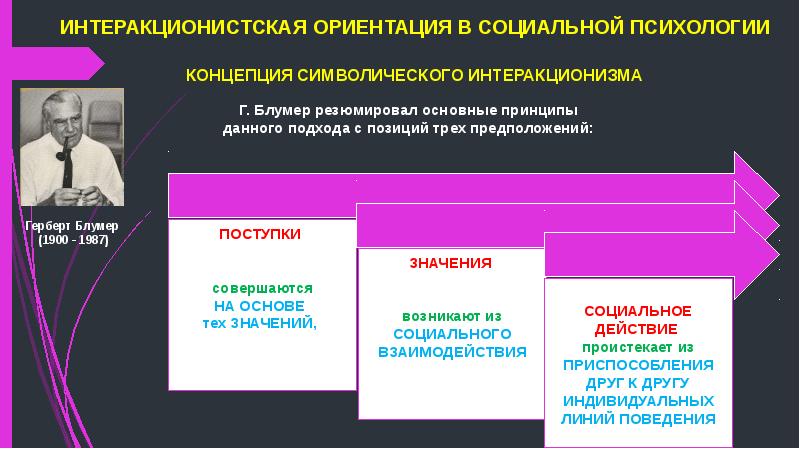 ИНТЕРАКЦИОНИСТСКАЯ ОРИЕНТАЦИЯ В СОЦИАЛЬНОЙ ПСИХОЛОГИИ

КОНЦЕПЦИЯ СИМВОЛИЧЕСКОГО ИНТЕРАКЦИОНИЗМА

Г. Блумер резюмировал основные принципы данного подхода с позиций трех предположений:

Герберт Блумер (1900 - 1987)

ПОСТУПКИ

совершаются НА ОСНОВЕ тех ЗНАЧЕНИЙ,

ЗНАЧЕНИЯ

возникают из СОЦИАЛЬНОГО ВЗАИМОДЕЙСТВИЯ

СОЦИАЛЬНОЕ ДЕЙСТВИЕ

проистекает из ПРИСПОСОБЛЕНИЯ ДРУГ К ДРУГУ ИНДИВИДУАЛЬНЫХ ЛИНИЙ ПОВЕДЕНИЯ